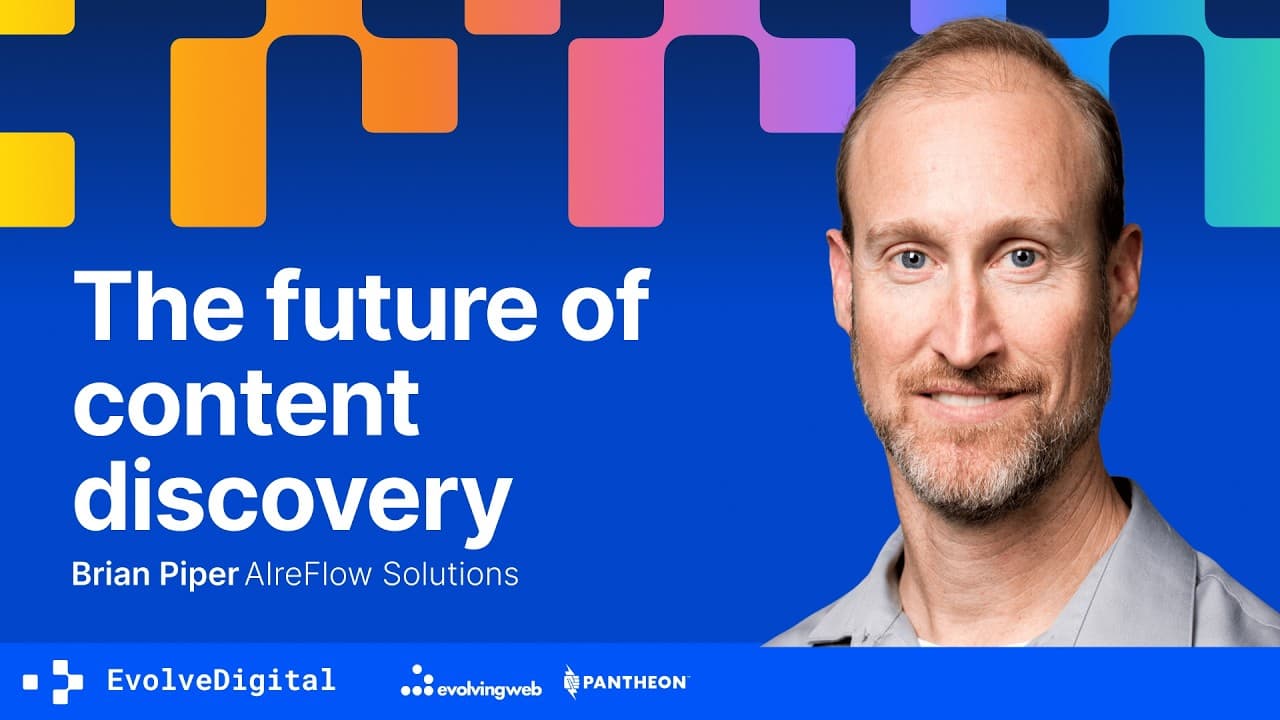 The future of content discovery

Brian Piper AIreFlow Solutions

EvolveDigital evolvingweb PANTHEON